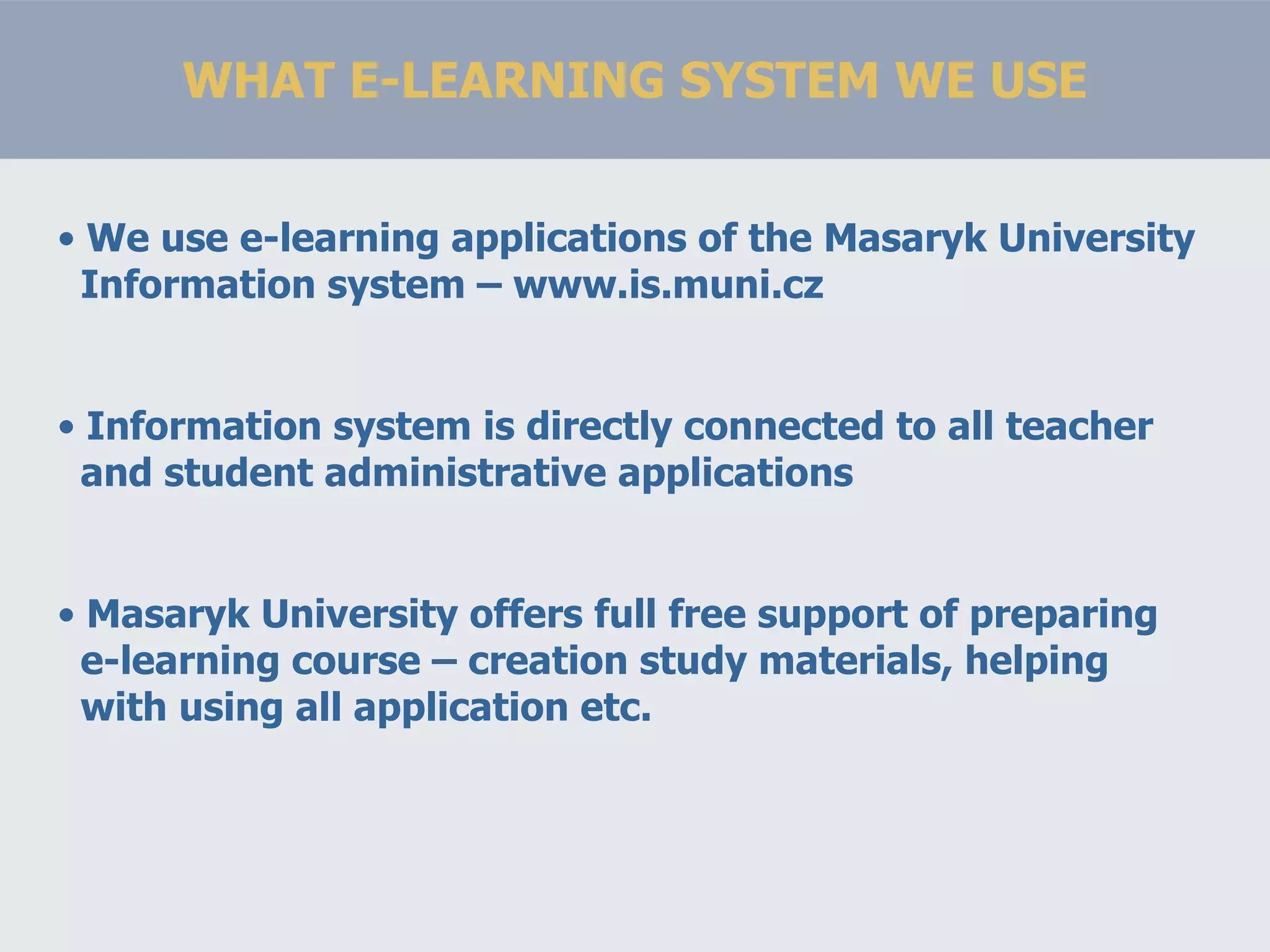 WHAT E-LEARNING SYSTEM WE USE

• We use e-learning applications of the Masaryk University Information system – www.is.muni.cz

• Information system is directly connected to all teacher and student administrative applications

• Masaryk University offers full free support of preparing e-learning course – creation study materials, helping with using all application etc.